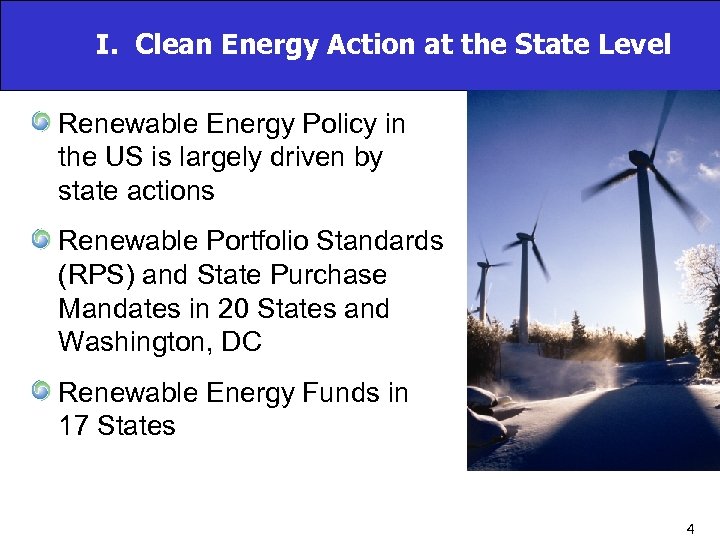 I. Clean Energy Action at the State Level

Renewable Energy Policy in the US is largely driven by state actions

Renewable Portfolio Standards (RPS) and State Purchase Mandates in 20 States and Washington, DC

Renewable Energy Funds in 17 States

4